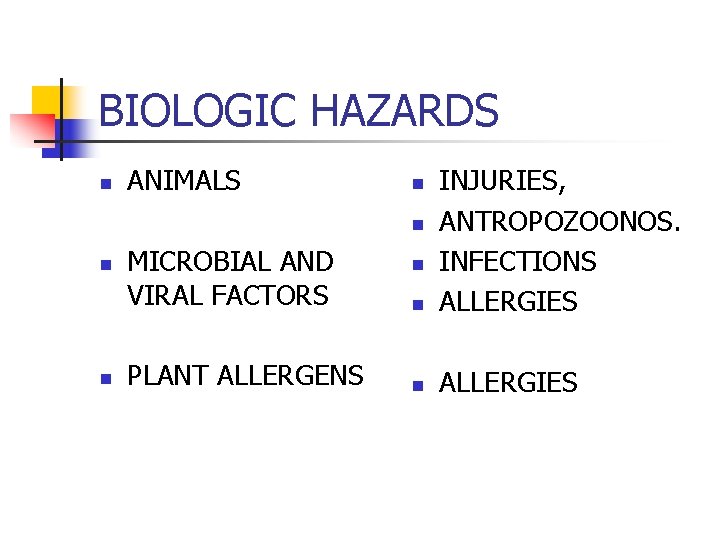 BIOLOGIC HAZARDS

- ANIMALS
- MICROBIAL AND VIRAL FACTORS
- PLANT ALLERGENS

- INJURIES,
- ANTROPOZOONOS.
- INFECTIONS
- ALLERGIES
- ALLERGIES